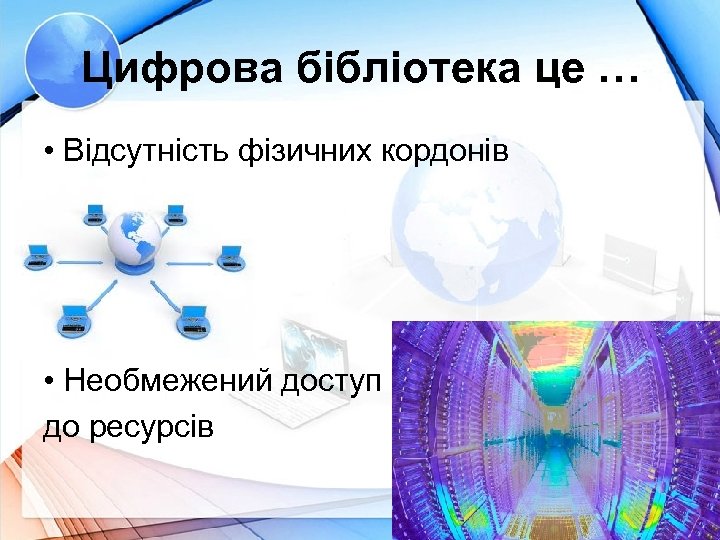 Цифрова бібліотека це …

• Відсутність фізичних кордонів

• Необмежений доступ до ресурсів